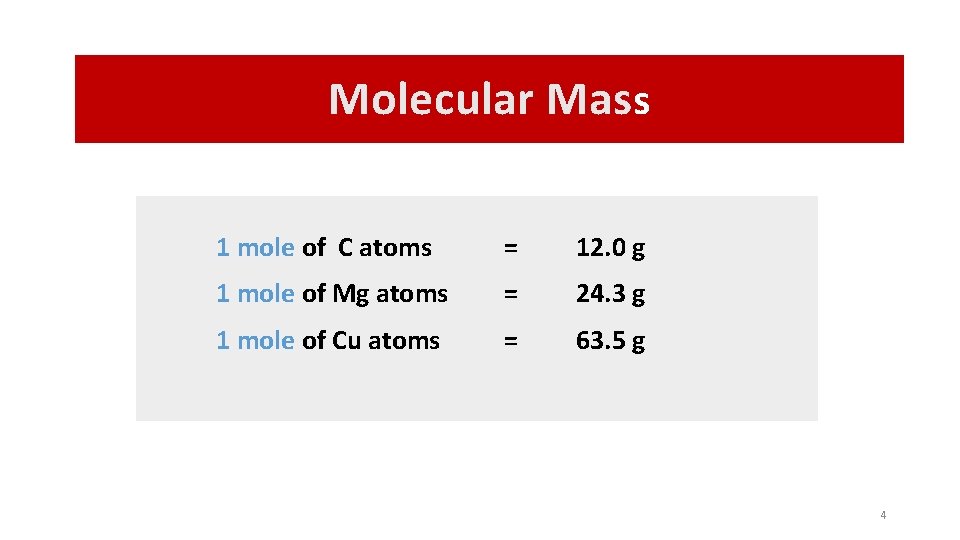 Molecular Mass

1 mole of C atoms = 12.0 g
1 mole of Mg atoms = 24.3 g
1 mole of Cu atoms = 63.5 g

4